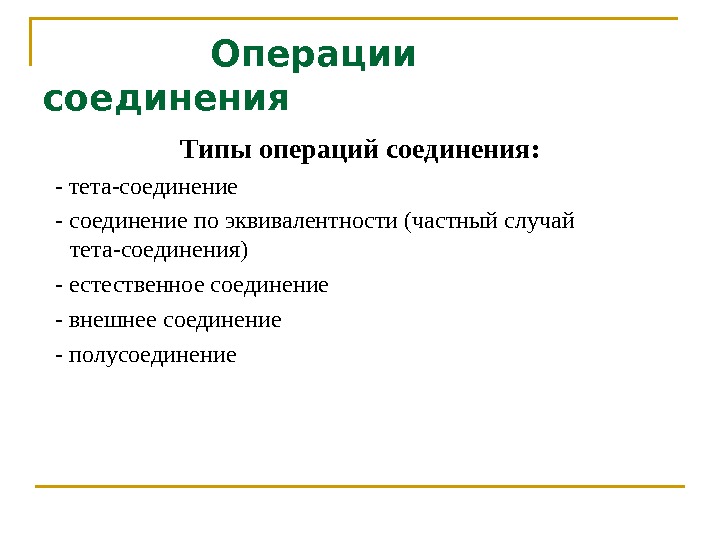 Операции соединения

Типы операций соединения:

- тета-соединение

- соединение по эквивалентности (частный случай тета-соединения)

- естественное соединение

- внешнее соединение

- полусоединение